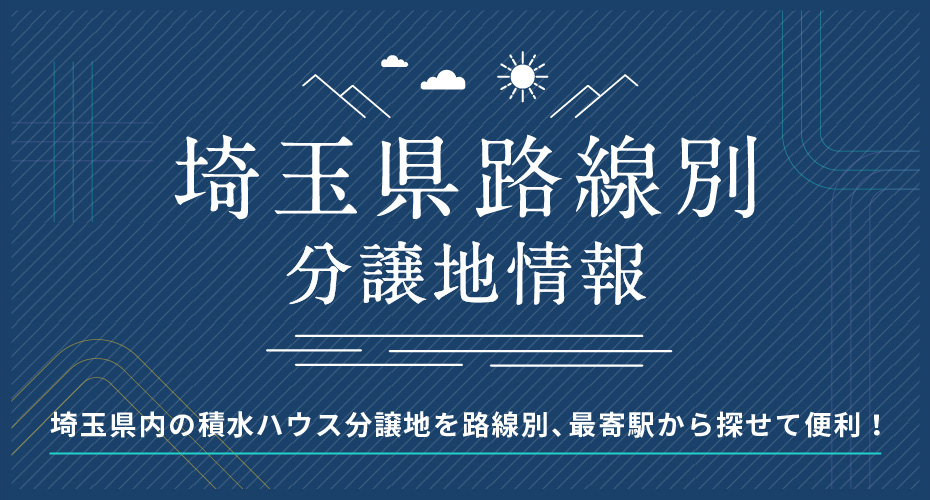 埼玉県路線別
分譲地情報

埼玉県内の積水ハウス分譲地を路線別、最寄駅から探せて便利！